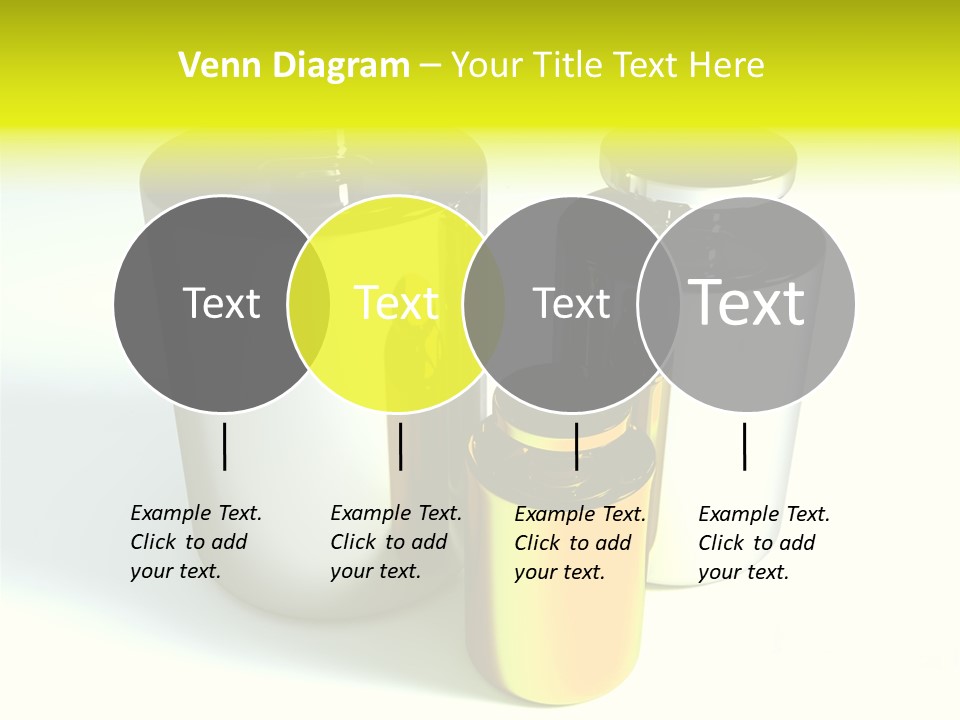 Venn Diagram – Your Title Text Here

Text

Text

Text

Text

Example Text. Click to add your text.

Example Text. Click to add your text.

Example Text. Click to add your text.

Example Text. Click to add your text.